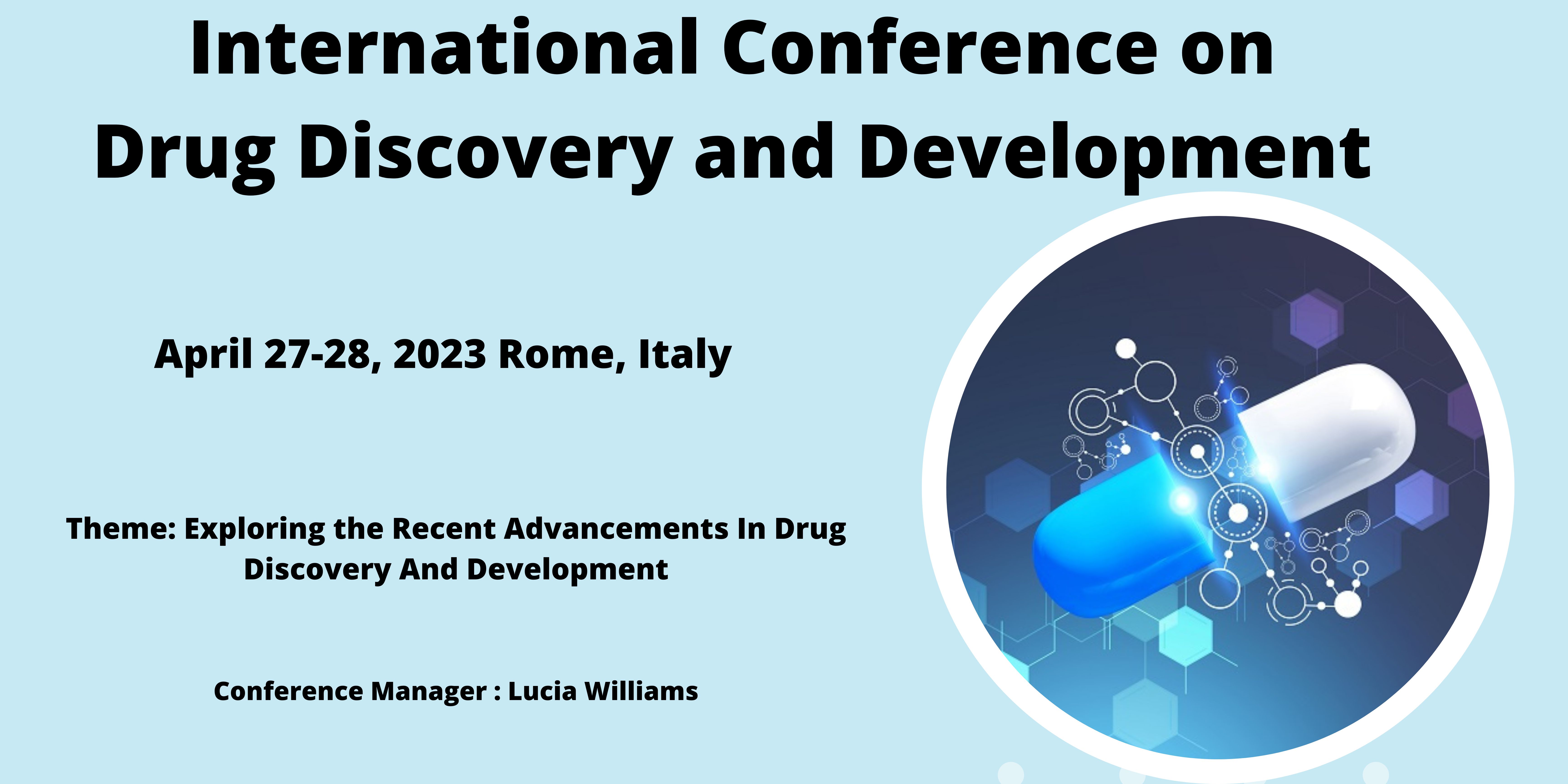 International Conference on
Drug Discovery and Development

April 27-28, 2023 Rome, Italy

Theme: Exploring the Recent Advancements In Drug Discovery And Development

Conference Manager : Lucia Williams